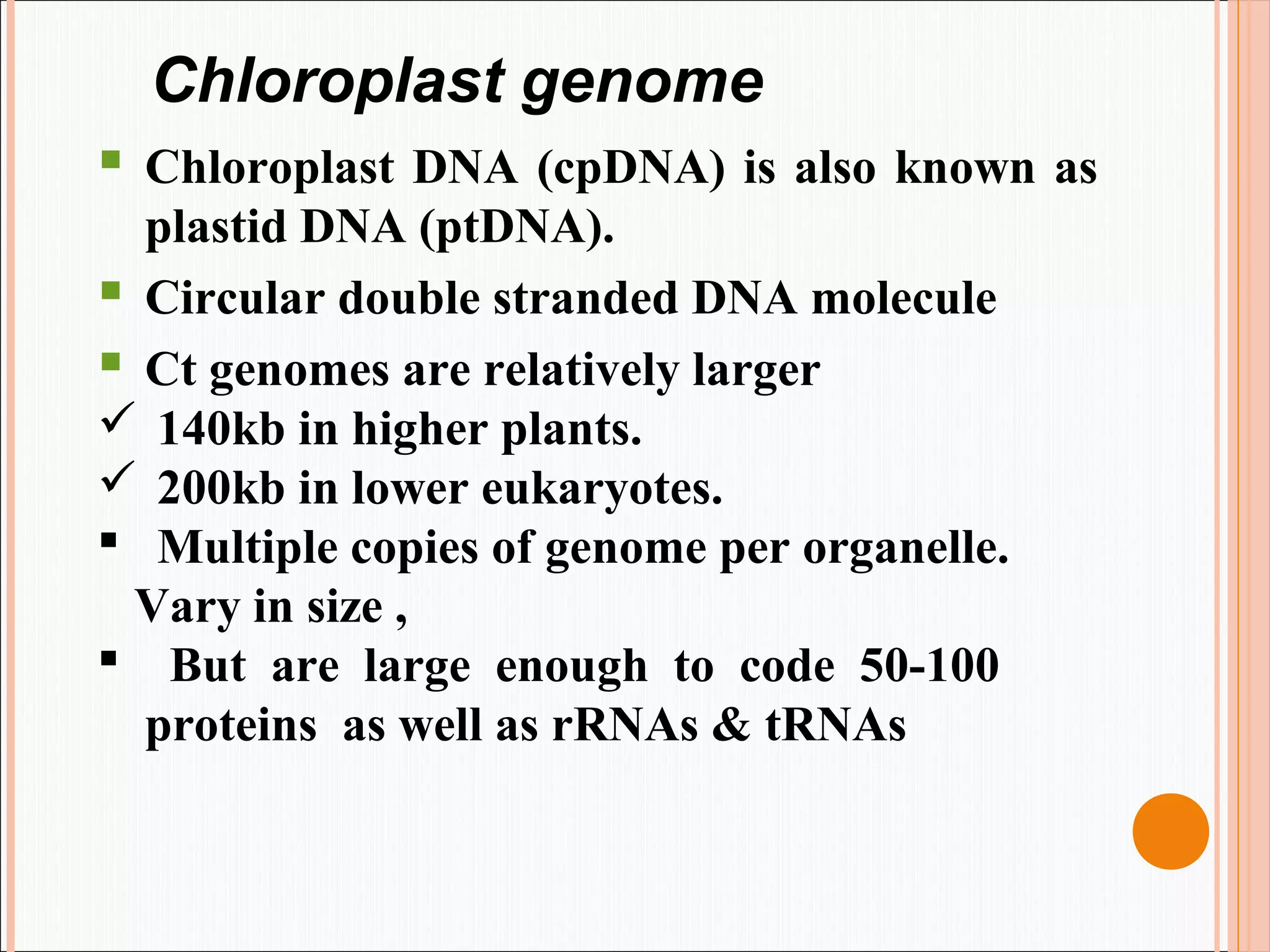 Chloroplast genome

▪ Chloroplast DNA (cpDNA) is also known as plastid DNA (ptDNA).

▪ Circular double stranded DNA molecule

▪ Ct genomes are relatively larger
✓ 140kb in higher plants.
✓ 200kb in lower eukaryotes.
▪ Multiple copies of genome per organelle.
Vary in size ,
▪ But are large enough to code 50-100 proteins as well as rRNAs & tRNAs